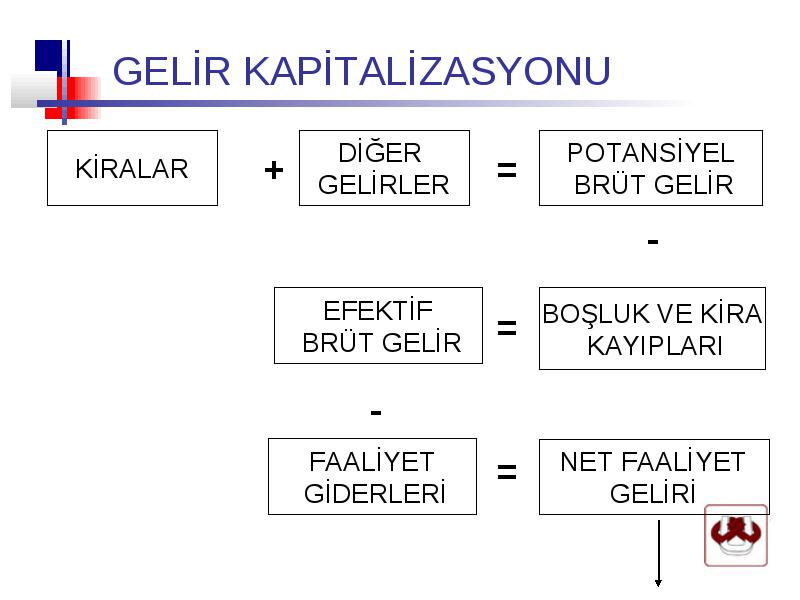 GELİR KAPİTALİZASYONU

KİRALAR + DİĞER GELİRLER = POTANSİYEL BRÜT GELİR

-

EFEKTİF BRÜT GELİR = BOŞLUK VE KİRA KAYIPLARI

-

FAALİYET GİDERLERİ = NET FAALİYET GELİRİ